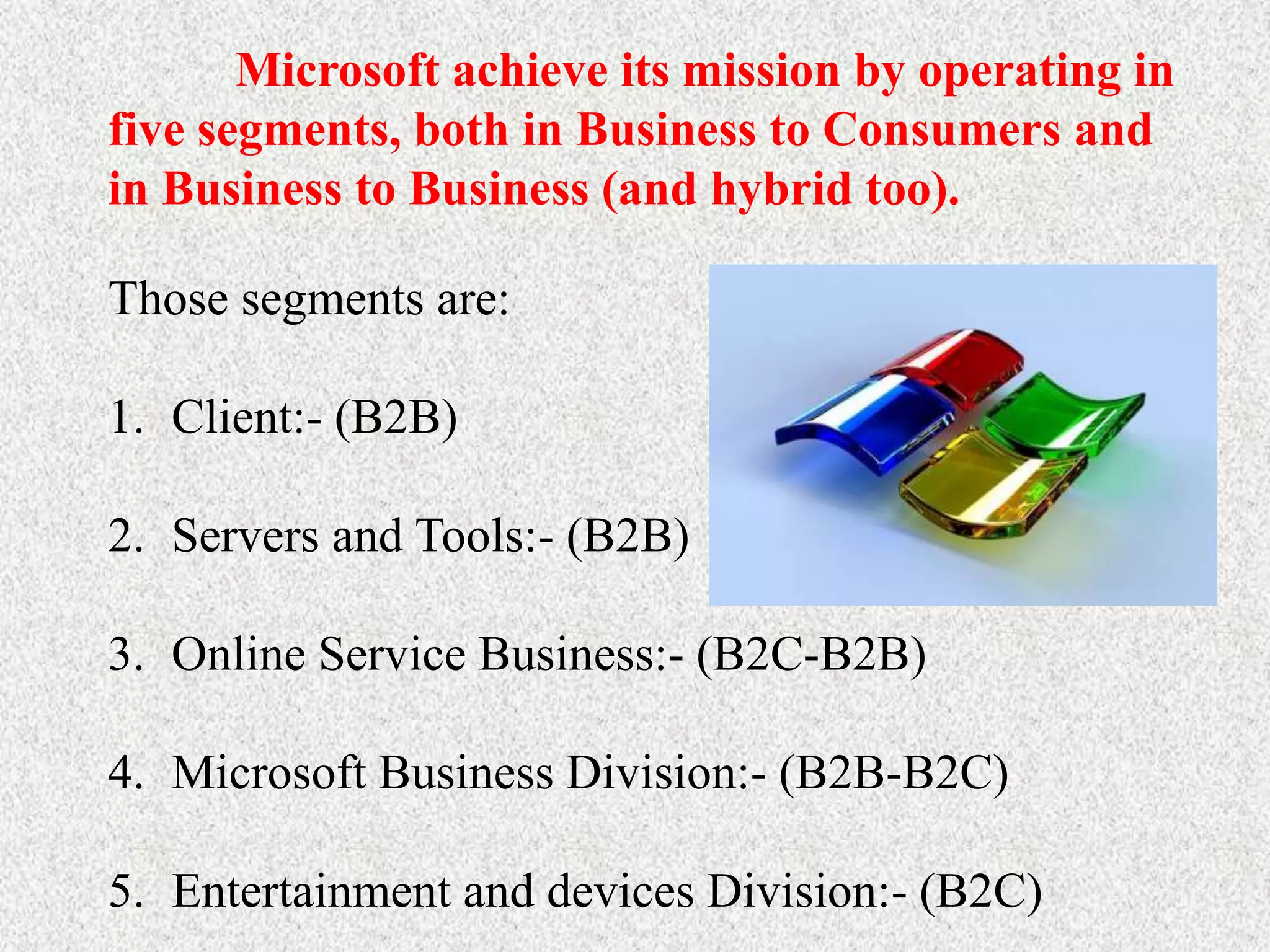 Microsoft achieve its mission by operating in five segments, both in Business to Consumers and in Business to Business (and hybrid too).

Those segments are:

1. Client:- (B2B)

2. Servers and Tools:- (B2B)

3. Online Service Business:- (B2C-B2B)

4. Microsoft Business Division:- (B2B-B2C)

5. Entertainment and devices Division:- (B2C)